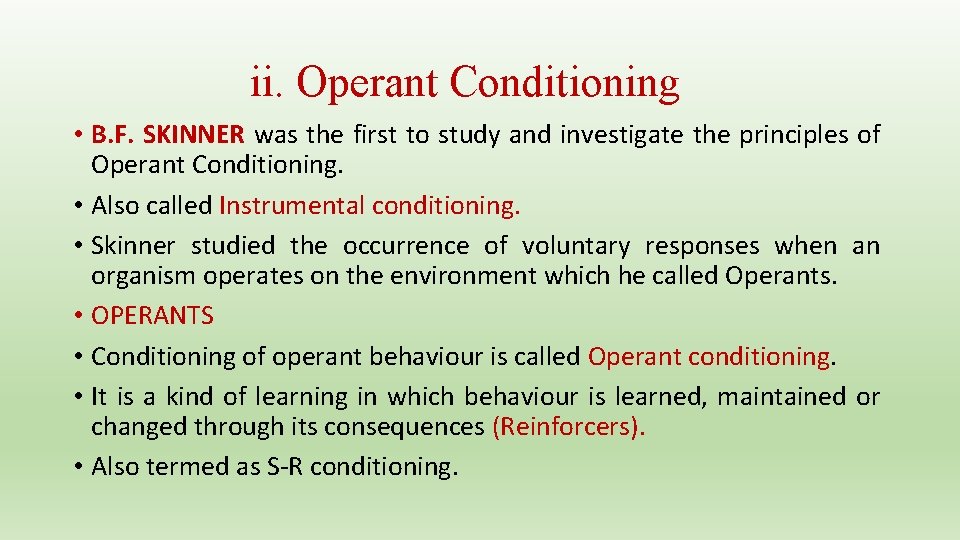 ii. Operant Conditioning

• B.F. SKINNER was the first to study and investigate the principles of Operant Conditioning.
• Also called Instrumental conditioning.
• Skinner studied the occurrence of voluntary responses when an organism operates on the environment which he called Operants.
• OPERANTS
• Conditioning of operant behaviour is called Operant conditioning.
• It is a kind of learning in which behaviour is learned, maintained or changed through its consequences (Reinforcers).
• Also termed as S-R conditioning.